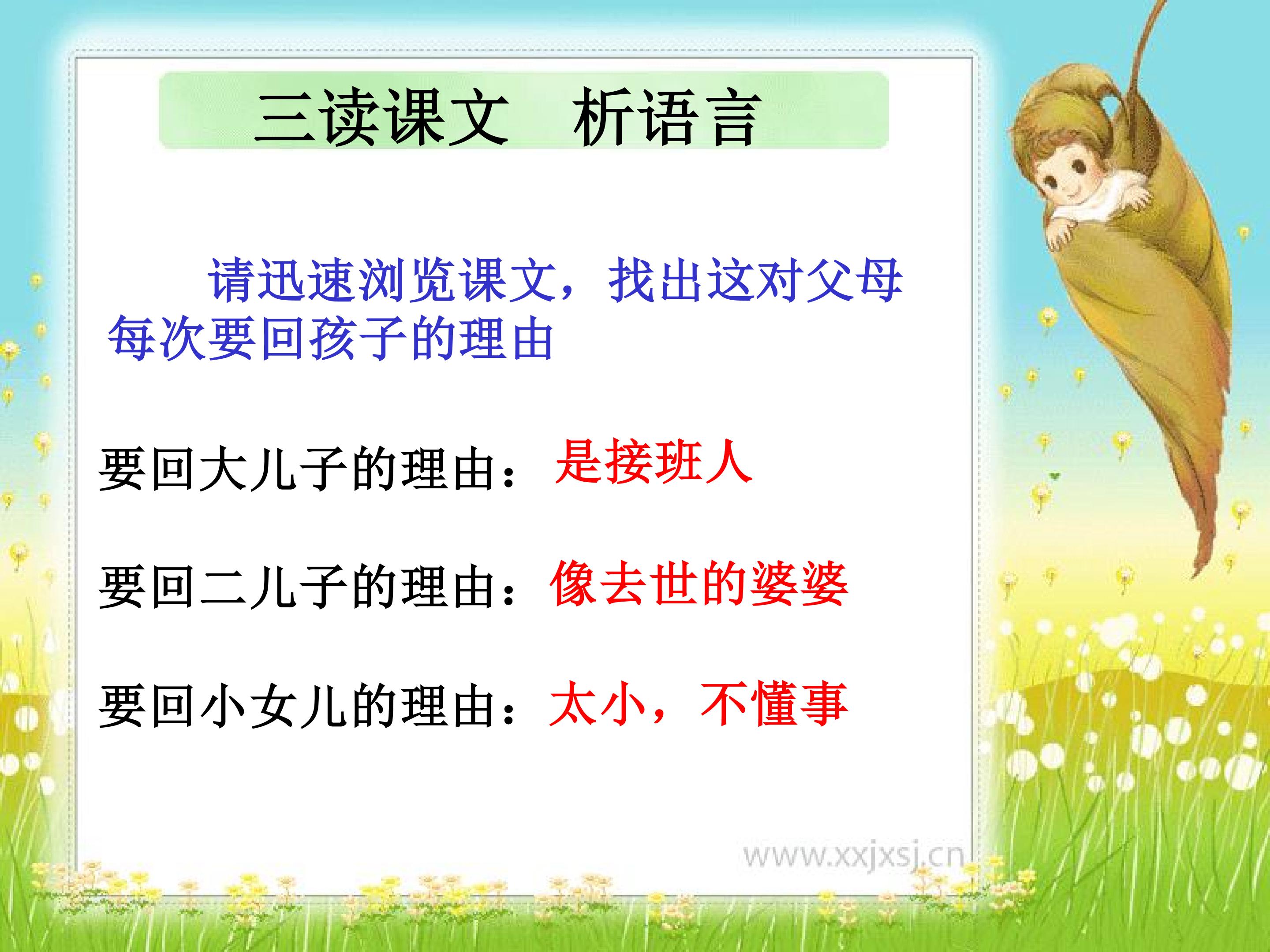 三读课文　析语言

请迅速浏览课文，找出这对父母每次要回孩子的理由

要回大儿子的理由：是接班人

要回二儿子的理由：像去世的婆婆

要回小女儿的理由：太小，不懂事

www.xxjxsj.cn